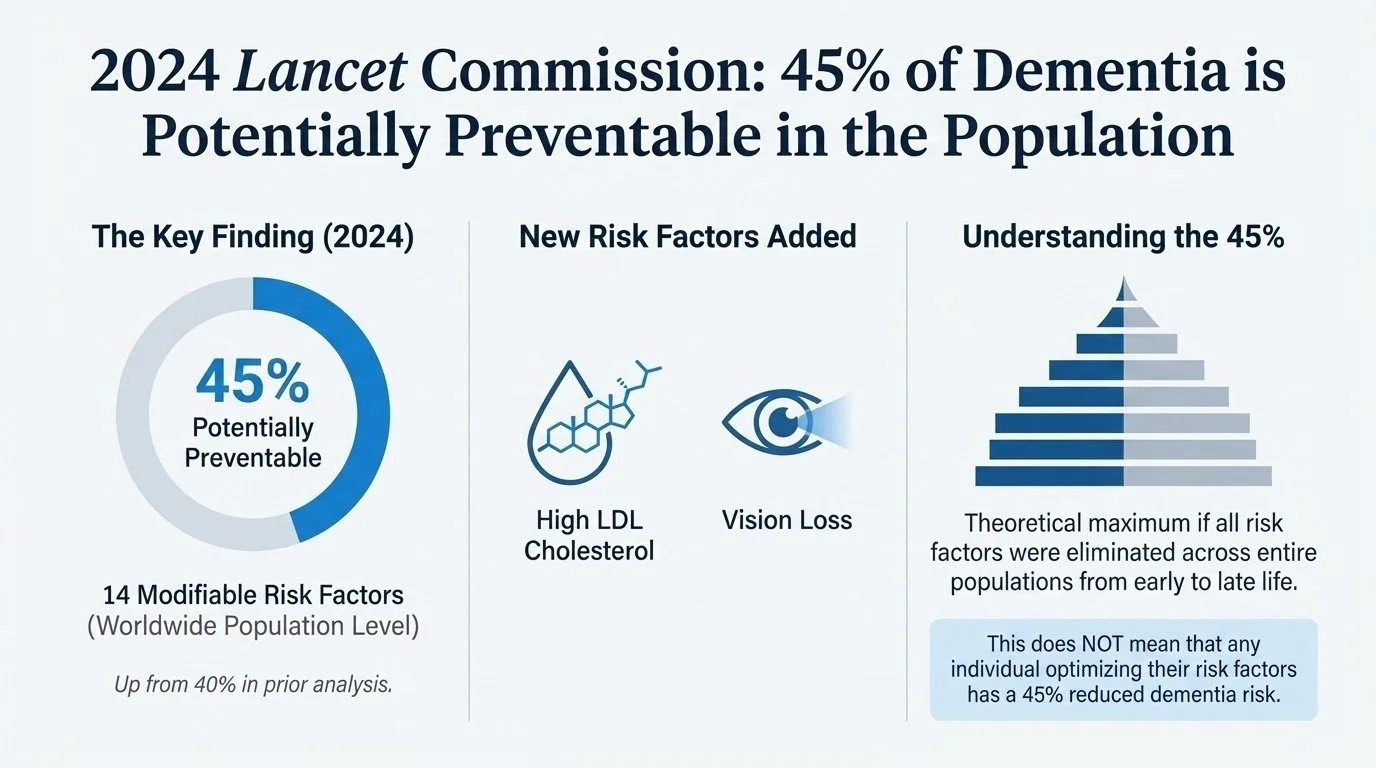 2024 Lancet Commission: 45% of Dementia is Potentially Preventable in the Population

The Key Finding (2024)

45%
Potentially Preventable

14 Modifiable Risk Factors
(Worldwide Population Level)

Up from 40% in prior analysis.

New Risk Factors Added

High LDL Cholesterol

Vision Loss

Understanding the 45%

Theoretical maximum if all risk factors were eliminated across entire populations from early to late life.

This does NOT mean that any individual optimizing their risk factors has a 45% reduced dementia risk.